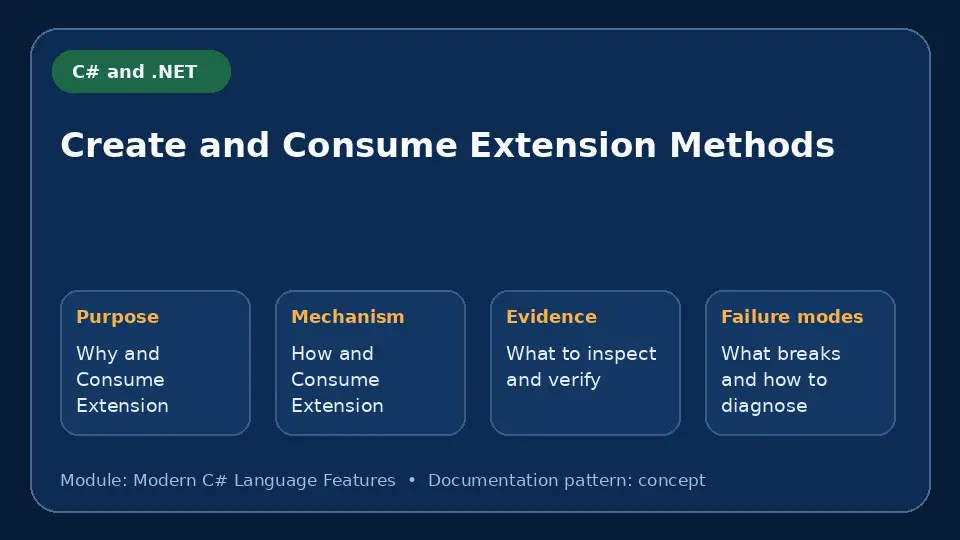 C# and .NET

Create and Consume Extension Methods

Purpose

Why and Consume Extension

Mechanism

How and Consume Extension

Evidence

What to inspect and verify

Failure modes

What breaks and how to diagnose

Module: Modern C# Language Features • Documentation pattern: concept